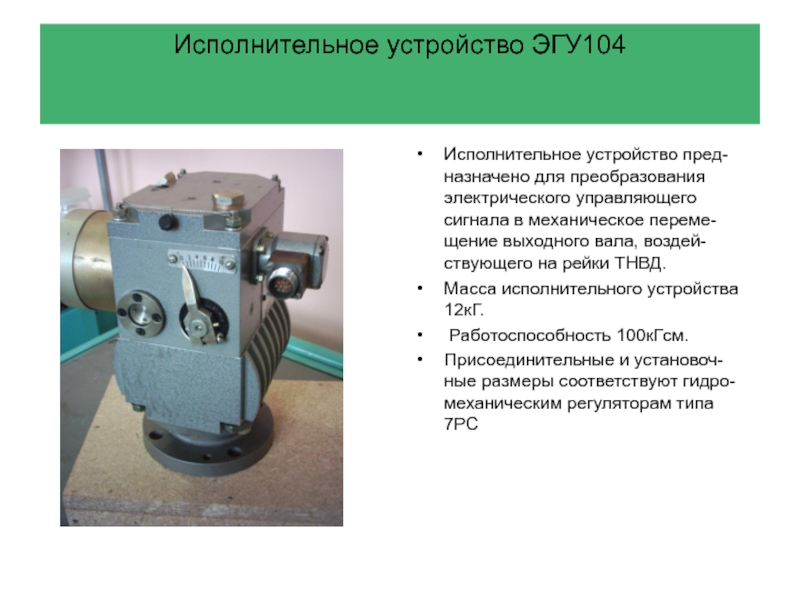 Исполнительное устройство ЭГУ104

• Исполнительное устройство предназначено для преобразования электрического управляющего сигнала в механическое перемещение выходного вала, воздействующего на рейки ТНВД.

• Масса исполнительного устройства 12кГ.

• Работоспособность 100кГсм.

• Присоединительные и установочные размеры соответствуют гидромеханическим регуляторам типа 7РС